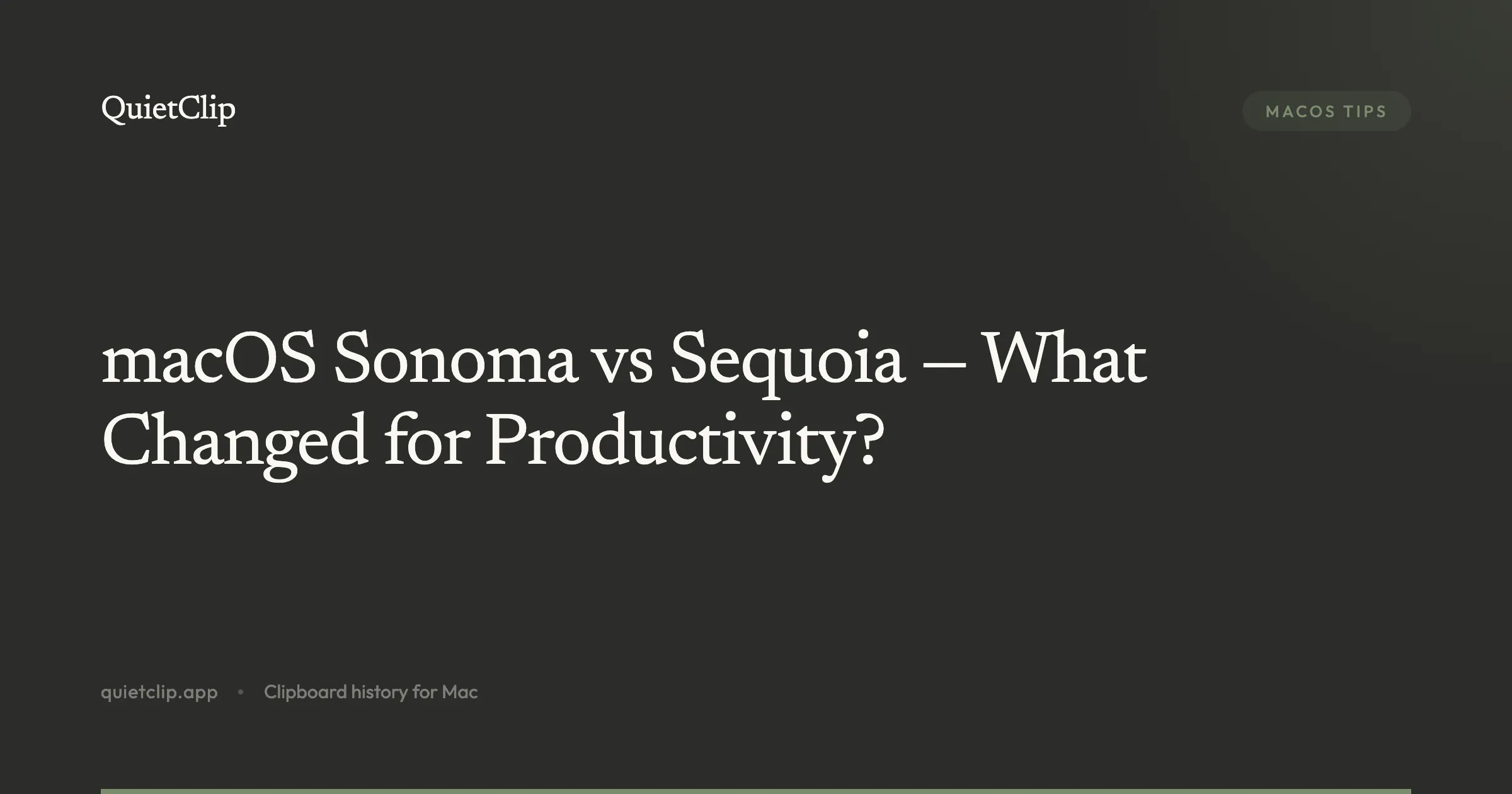 QuietClip

MACOS TIPS

macOS Sonoma vs Sequoia — What Changed for Productivity?

quietclip.app • Clipboard history for Mac